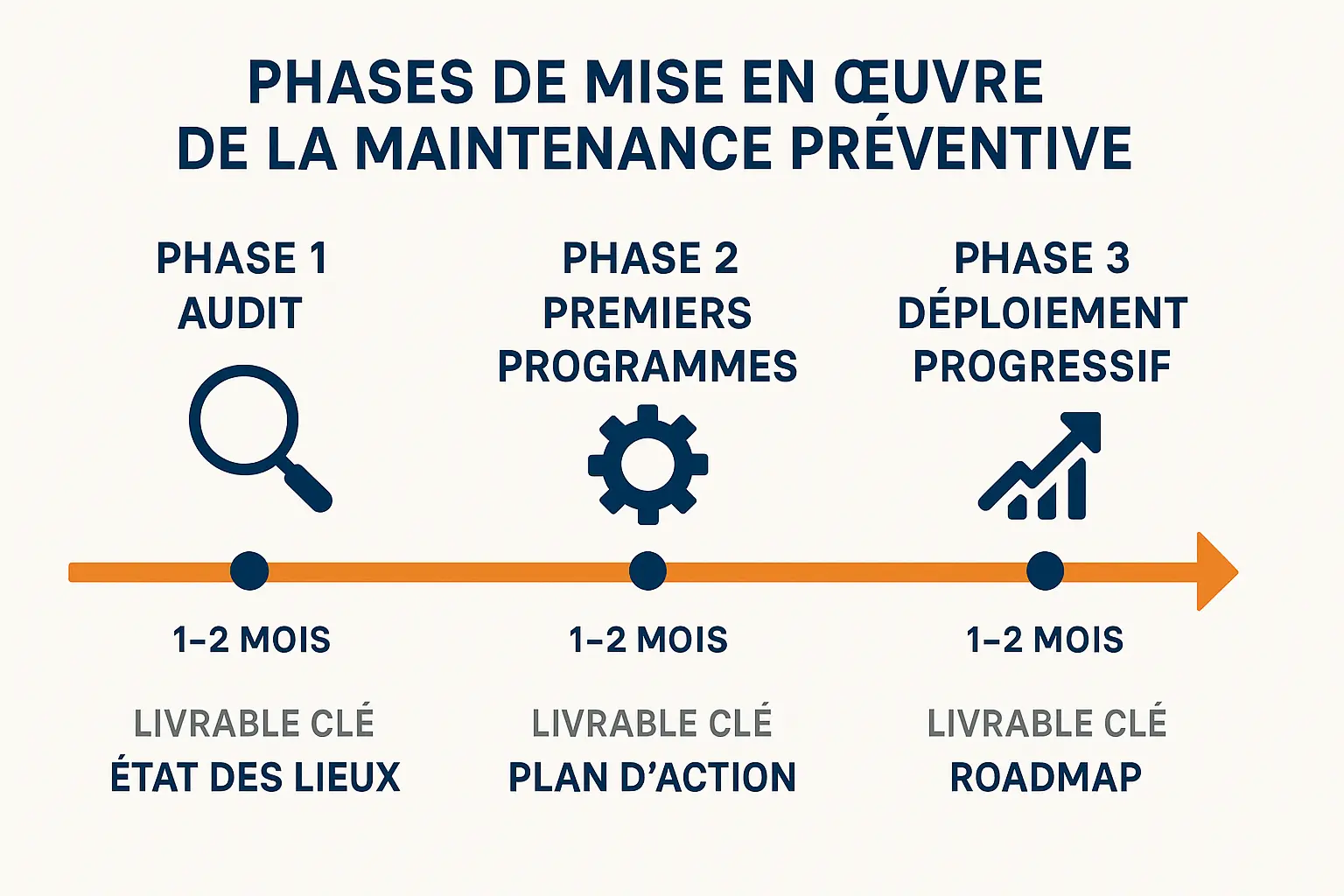 PHASES DE MISE EN ŒUVRE DE LA MAINTENANCE PRÉVENTIVE

PHASE 1
AUDIT

1–2 MOIS

LIVRABLE CLÉ
ÉTAT DES LIEUX

PHASE 2
PREMIERS PROGRAMMES

1–2 MOIS

LIVRABLE CLÉ
PLAN D'ACTION

PHASE 3
DÉPLOIEMENT PROGRESSIF

1–2 MOIS

LIVRABLE CLÉ
ROADMAP